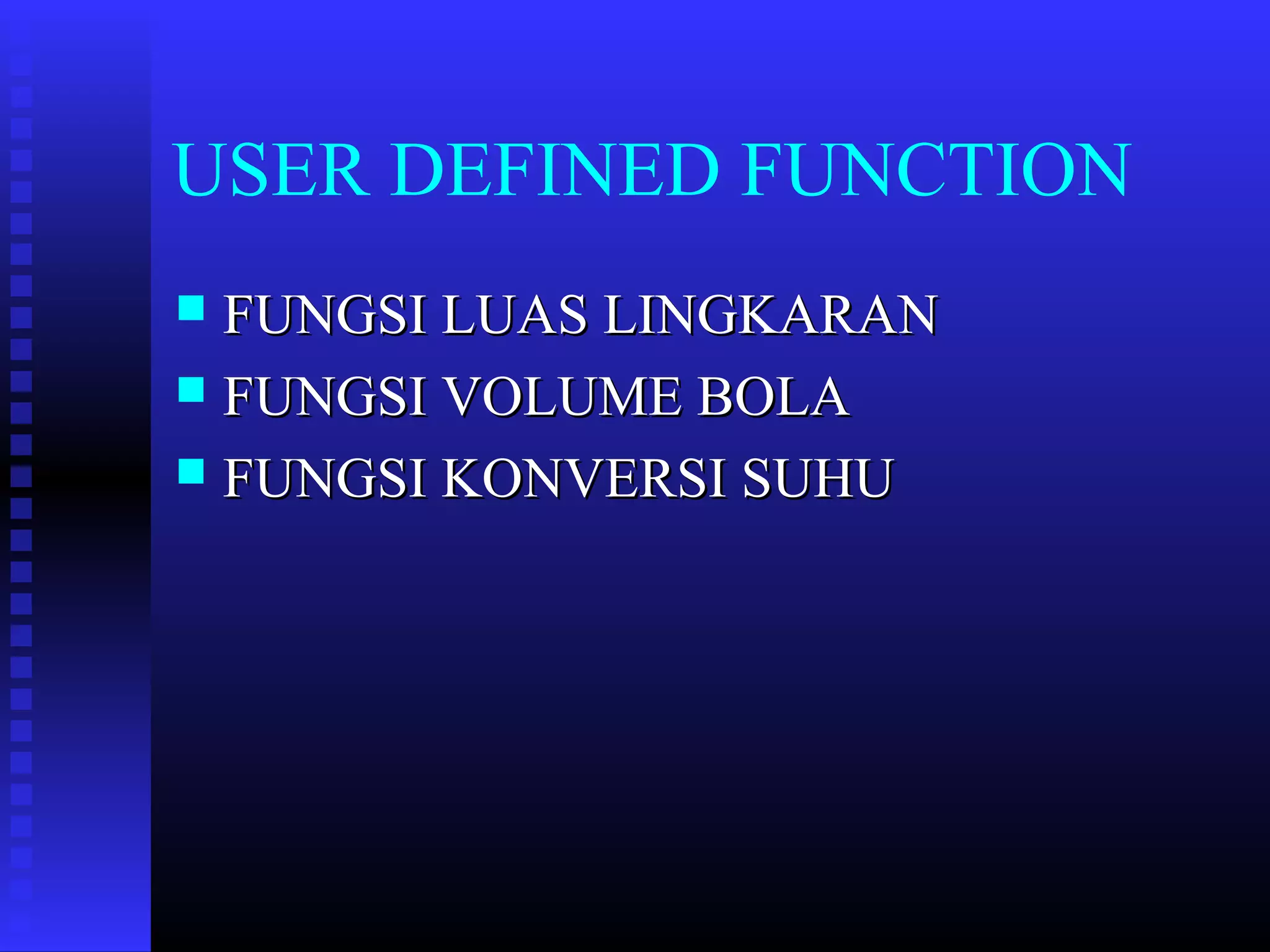 USER DEFINED FUNCTION

- FUNGSI LUAS LINGKARAN
- FUNGSI VOLUME BOLA
- FUNGSI KONVERSI SUHU